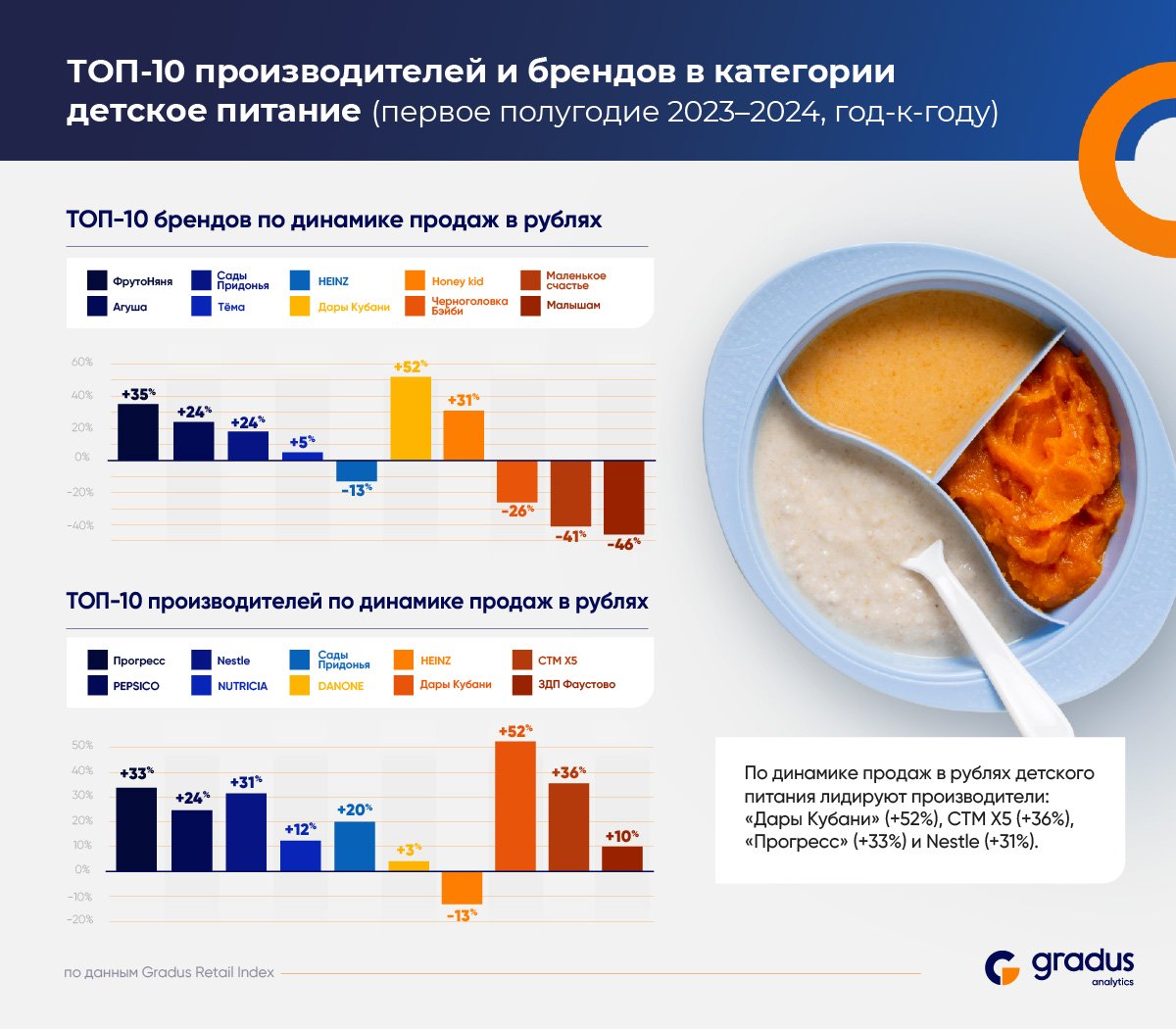 ТОП-10 производителей и брендов в категории детское питание (первое полугодие 2023–2024, год-к-году)

ТОП-10 брендов по динамике продаж в рублях

ФрутоНяня
Агуша
Сады Придонья
Тёма
HEINZ
Дары Кубани
Honey kid
Черноголовка Бэйби
Маленькое счастье
Малышам

60%
40%
20%
0%
-20%
-40%

+35%
+24%
+24%
+5%
-13%
+52%
+31%
-26%
-41%
-46%

ТОП-10 производителей по динамике продаж в рублях

Прогресс
PEPSICO
Nestle
NUTRICIA
Сады Придонья
DANONE
HEINZ
Дары Кубани
СТМ X5
ЗДП Фаустово

50%
40%
30%
20%
10%
0%
-10%
-20%

+33%
+24%
+31%
+12%
+20%
+3%
-13%
+52%
+36%
+10%

По динамике продаж в рублях детского питания лидируют производители: «Дары Кубани» (+52%), СТМ X5 (+36%), «Прогресс» (+33%) и Nestle (+31%).

по данным Gradus Retail Index

gradus analytics